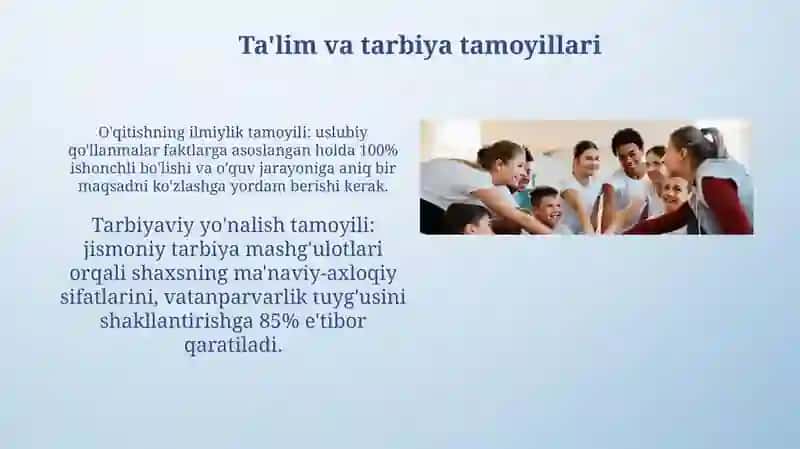 Ta'lim va tarbiya tamoyillari

O'qitishning ilmiylik tamoyili: uslubiy qo'llanmalar faktlarga asoslangan holda 100% ishonchli bo'lishi va o'quv jarayoniga aniq bir maqsadni ko'zlashga yordam berishi kerak.

Tarbiyaviy yo'nalish tamoyili: jismoniy tarbiya mashg'ulotlari orqali shaxsning ma'naviy-axloqiy sifatlarini, vatanparvarlik tuyg'usini shakllantirishga 85% e'tibor qaratiladi.